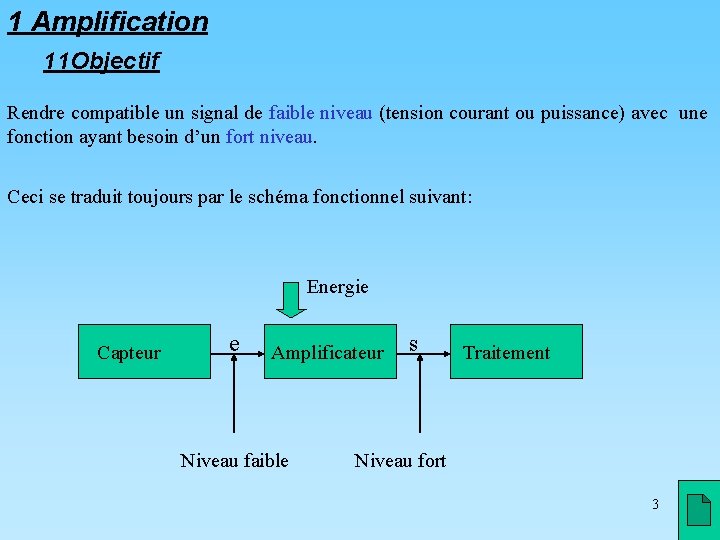 1 Amplification

11Objectif

Rendre compatible un signal de faible niveau (tension courant ou puissance) avec une fonction ayant besoin d'un fort niveau.

Ceci se traduit toujours par le schéma fonctionnel suivant:

Energie

Capteur

e

Amplificateur

s

Traitement

Niveau faible

Niveau fort

3